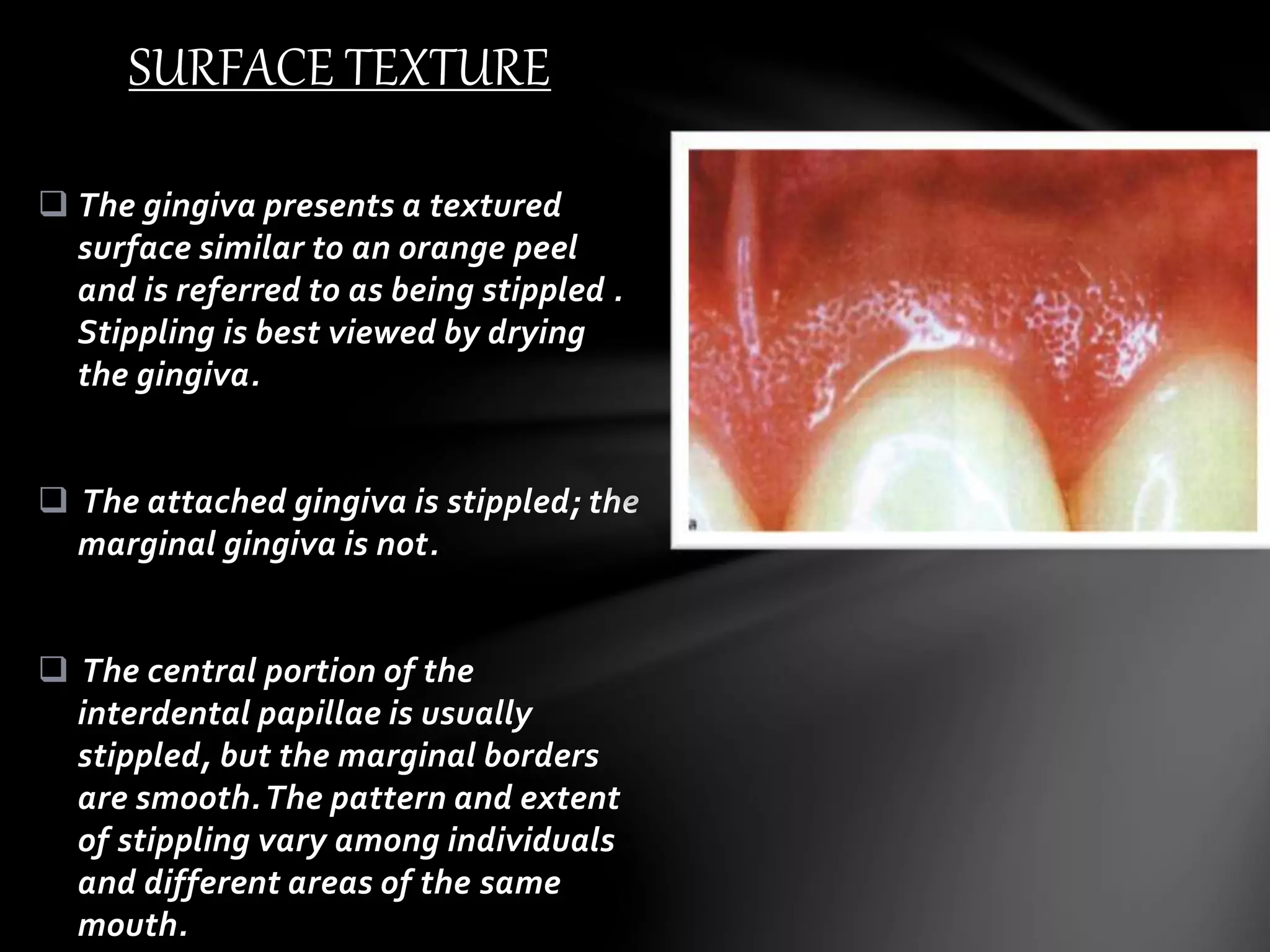 SURFACE TEXTURE

❑ The gingiva presents a textured surface similar to an orange peel and is referred to as being stippled . Stippling is best viewed by drying the gingiva.

❑ The attached gingiva is stippled; the marginal gingiva is not.

❑ The central portion of the interdental papillae is usually stippled, but the marginal borders are smooth. The pattern and extent of stippling vary among individuals and different areas of the same mouth.

a